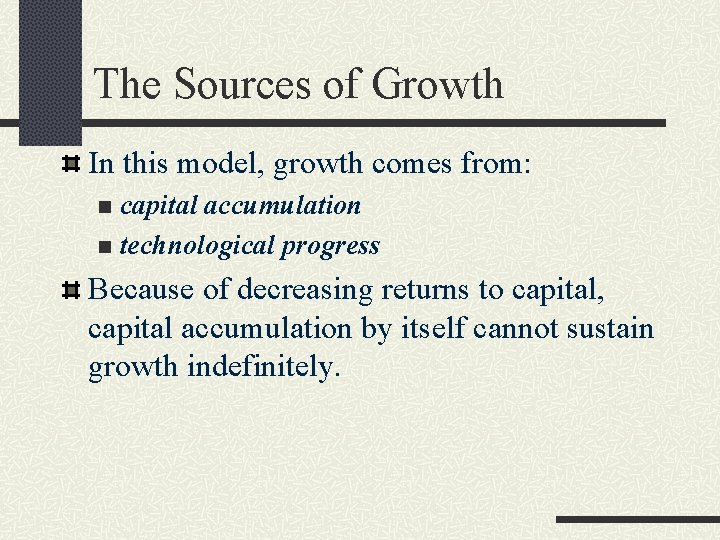 The Sources of Growth

In this model, growth comes from:

capital accumulation

technological progress

Because of decreasing returns to capital, capital accumulation by itself cannot sustain growth indefinitely.